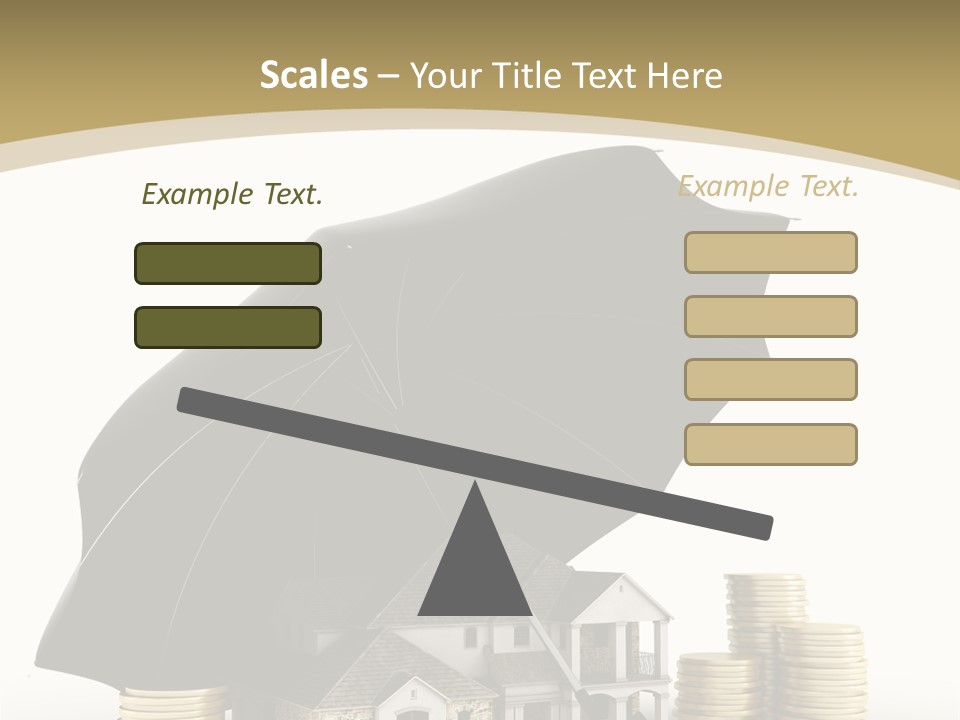 Scales – Your Title Text Here

Example Text.

Example Text.